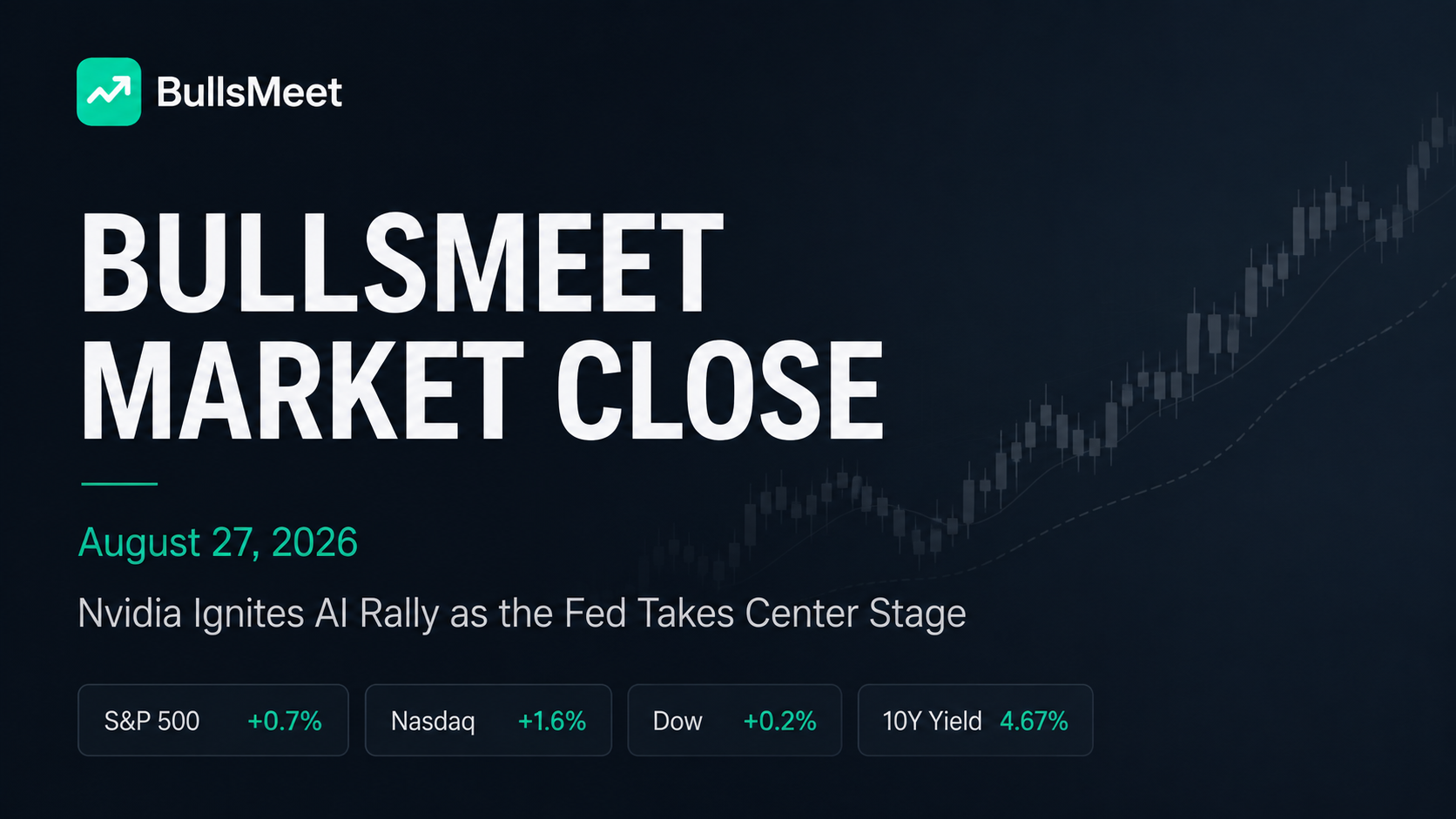 BullsMeet

BULLSMEET MARKET CLOSE

August 27, 2026

Nvidia Ignites AI Rally as the Fed Takes Center Stage

S&P 500 +0.7%

Nasdaq +1.6%

Dow +0.2%

10Y Yield 4.67%